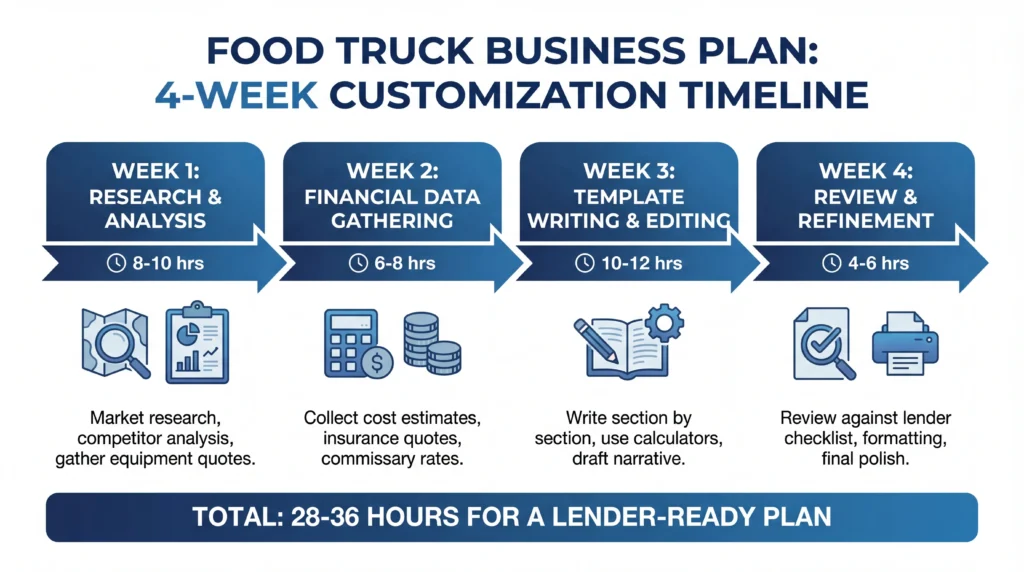 FOOD TRUCK BUSINESS PLAN:
4-WEEK CUSTOMIZATION TIMELINE

WEEK 1:
RESEARCH & ANALYSIS
8-10 hrs

Market research, competitor analysis, gather equipment quotes.

WEEK 2:
FINANCIAL DATA GATHERING
6-8 hrs

Collect cost estimates, insurance quotes, commissary rates.

WEEK 3:
TEMPLATE WRITING & EDITING
10-12 hrs

Write section by section, use calculators, draft narrative.

WEEK 4:
REVIEW & REFINEMENT
4-6 hrs

Review against lender checklist, formatting, final polish.

TOTAL: 28-36 HOURS FOR A LENDER-READY PLAN